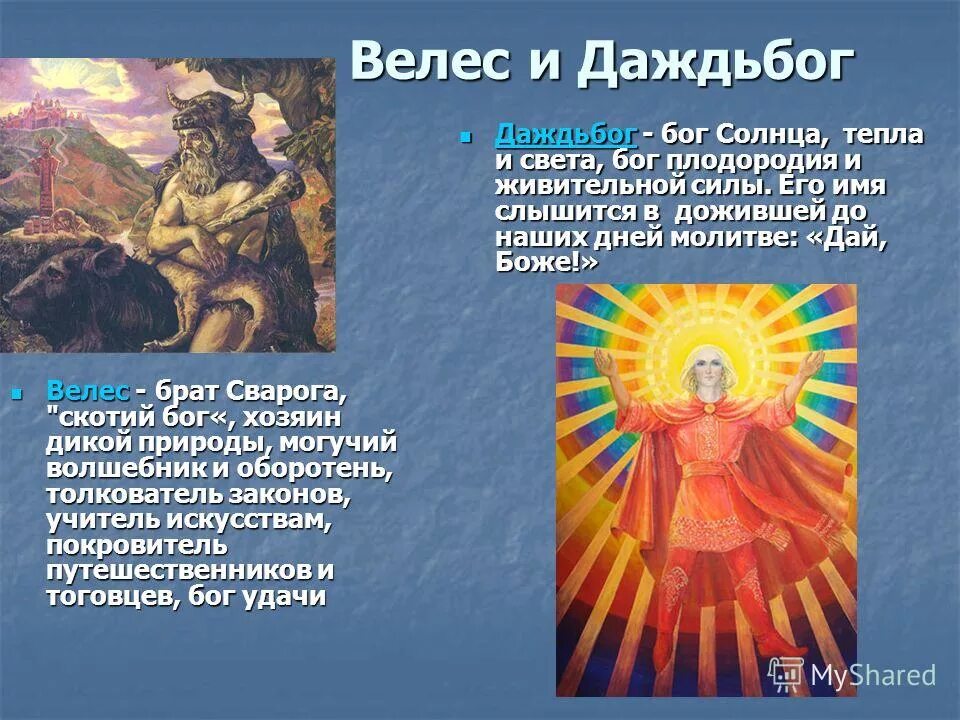 Велес и Даждьбог

Даждьбог - бог Солнца, тепла и света, бог плодородия и живительной силы. Его имя слышится в дожившей до наших дней молитве: «Дай, Боже!»

Велес - брат Сварога, "скотий бог«, хозяин дикой природы, могучий волшебник и оборотень, толкователь законов, учитель искусствам, покровитель путешественников и тоговцев, бог удачи

MyShared